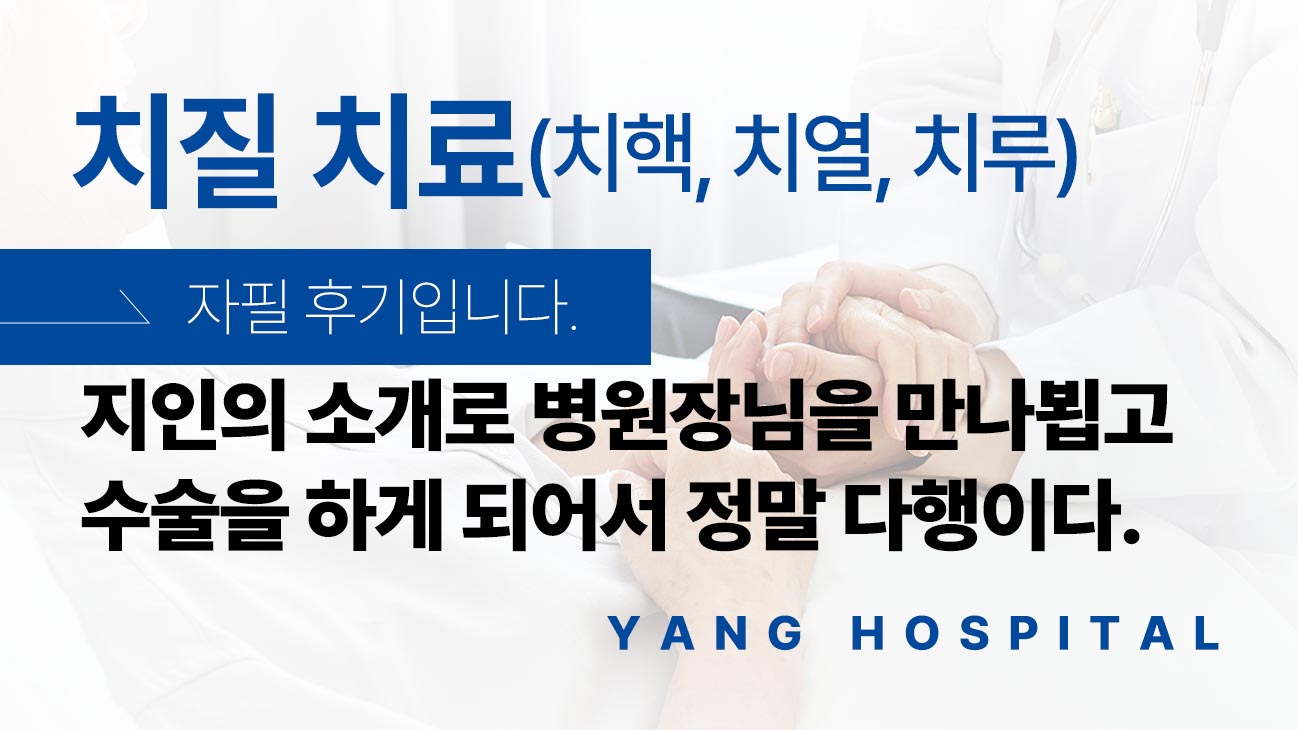 치질 치료(치핵, 치열, 치루)

자필 후기입니다.

지인의 소개로 병원장님을 만나뵙고 수술을 하게 되어서 정말 다행이다.

YANG HOSPITAL